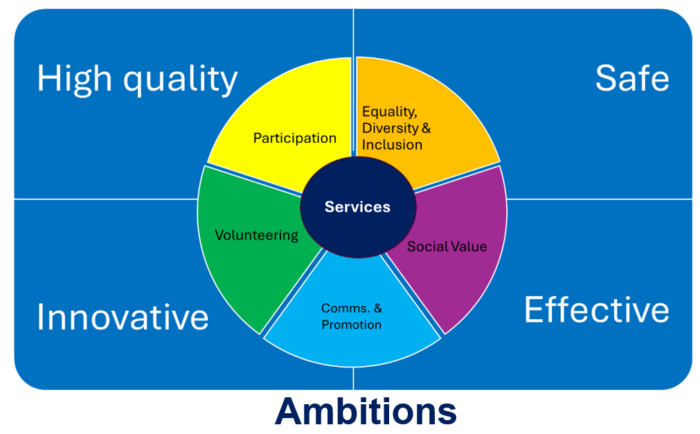 High quality

Safe

Participation

Equality, Diversity & Inclusion

Services

Volunteering

Social Value

Comms. & Promotion

Innovative

Effective

Ambitions